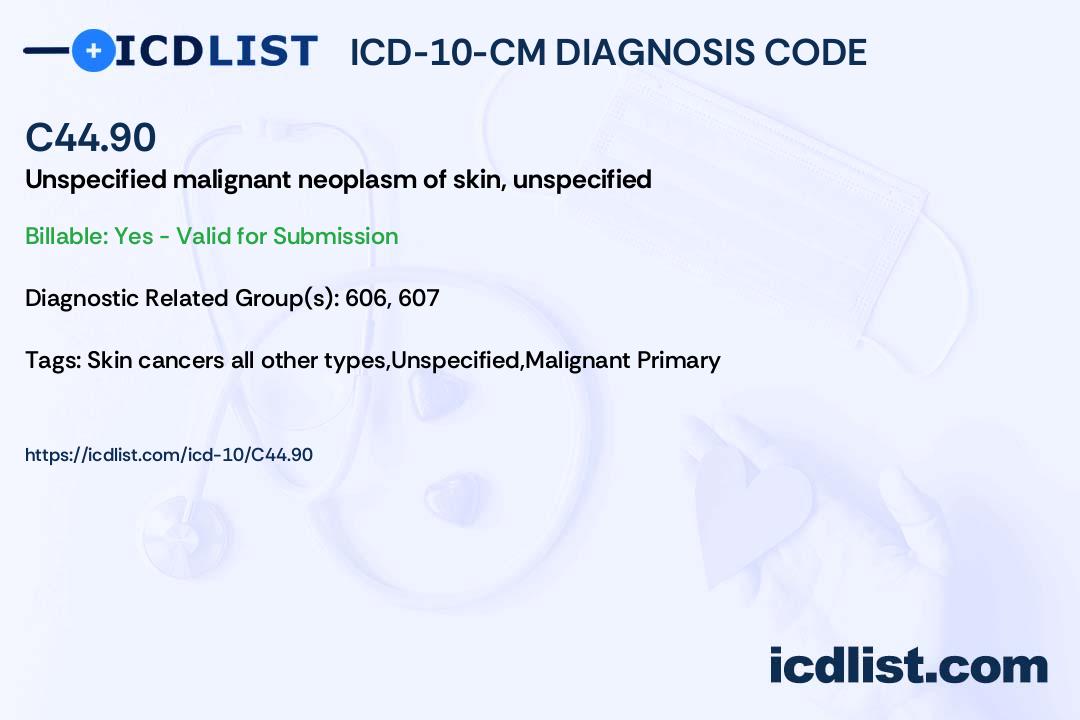 ICDLIST ICD-10-CM DIAGNOSIS CODE

C44.90

Unspecified malignant neoplasm of skin, unspecified

Billable: Yes - Valid for Submission

Diagnostic Related Group(s): 606, 607

Tags: Skin cancers all other types,Unspecified,Malignant Primary

https://icdlist.com/icd-10/C44.90

icdlist.com